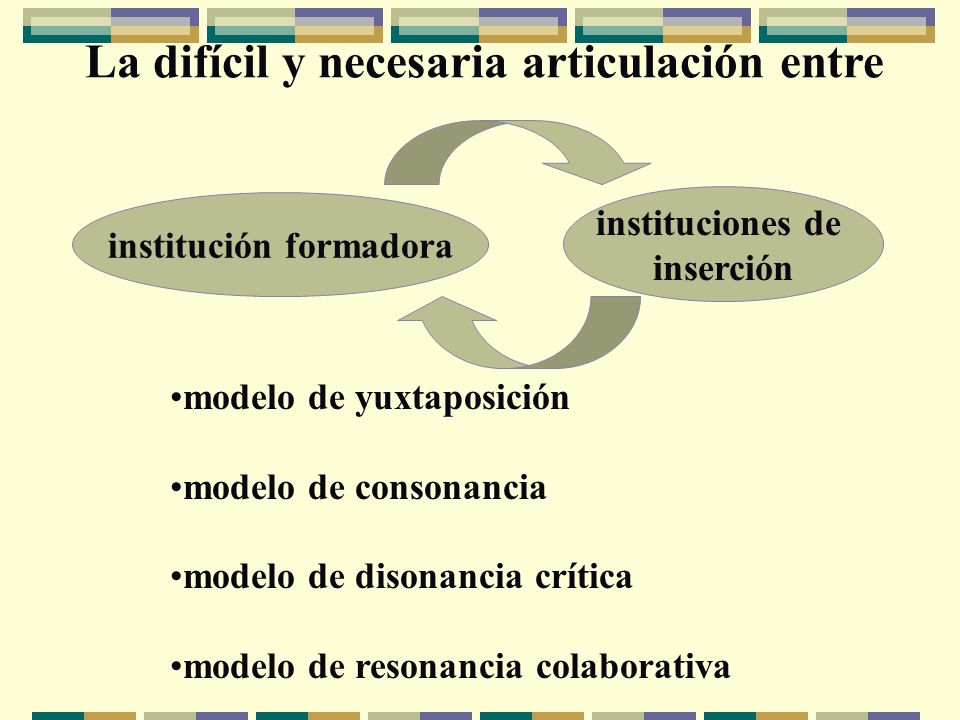 La difícil y necesaria articulación entre

institución formadora

instituciones de inserción

•modelo de yuxtaposición

•modelo de consonancia

•modelo de disonancia crítica

•modelo de resonancia colaborativa